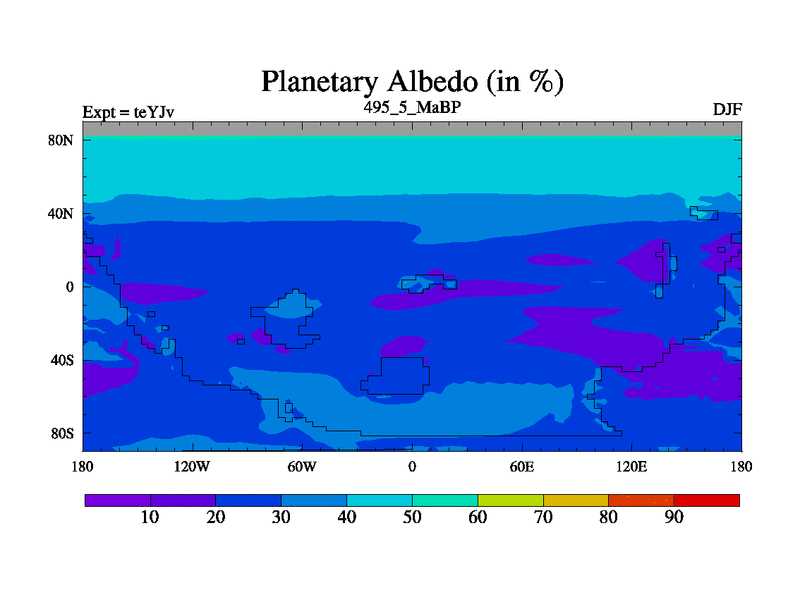 Planetary Albedo (in %)

Expt = teYJv

495_5_MaBP

DJF

80N
40N
0
40S
80S

180
120W
60W
0
60E
120E
180

10
20
30
40
50
60
70
80
90